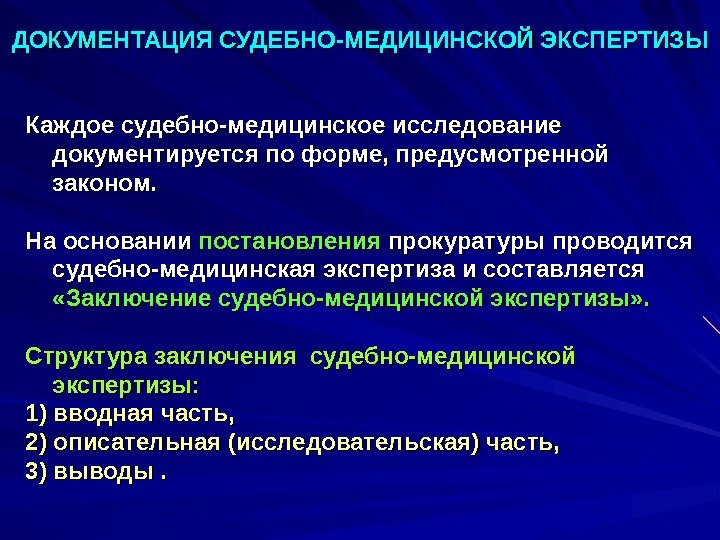 ДОКУМЕНТАЦИЯ СУДЕБНО-МЕДИЦИНСКОЙ ЭКСПЕРТИЗЫ

Каждое судебно-медицинское исследование документируется по форме, предусмотренной законом.

На основании постановления прокуратуры проводится судебно-медицинская экспертиза и составляется «Заключение судебно-медицинской экспертизы».

Структура заключения судебно-медицинской экспертизы:
1) вводная часть,
2) описательная (исследовательская) часть,
3) выводы .